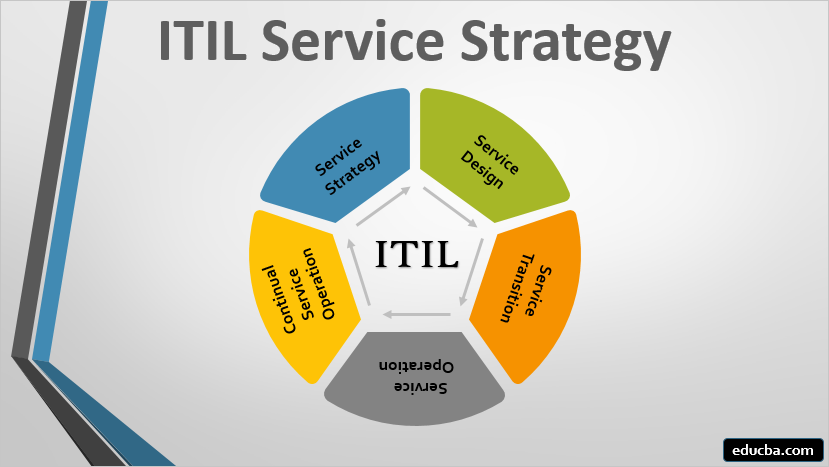 ITIL Service Strategy

Service Strategy

Service Design

ITIL

Service Transition

Service Operation

Continual Service Operation

educba.com